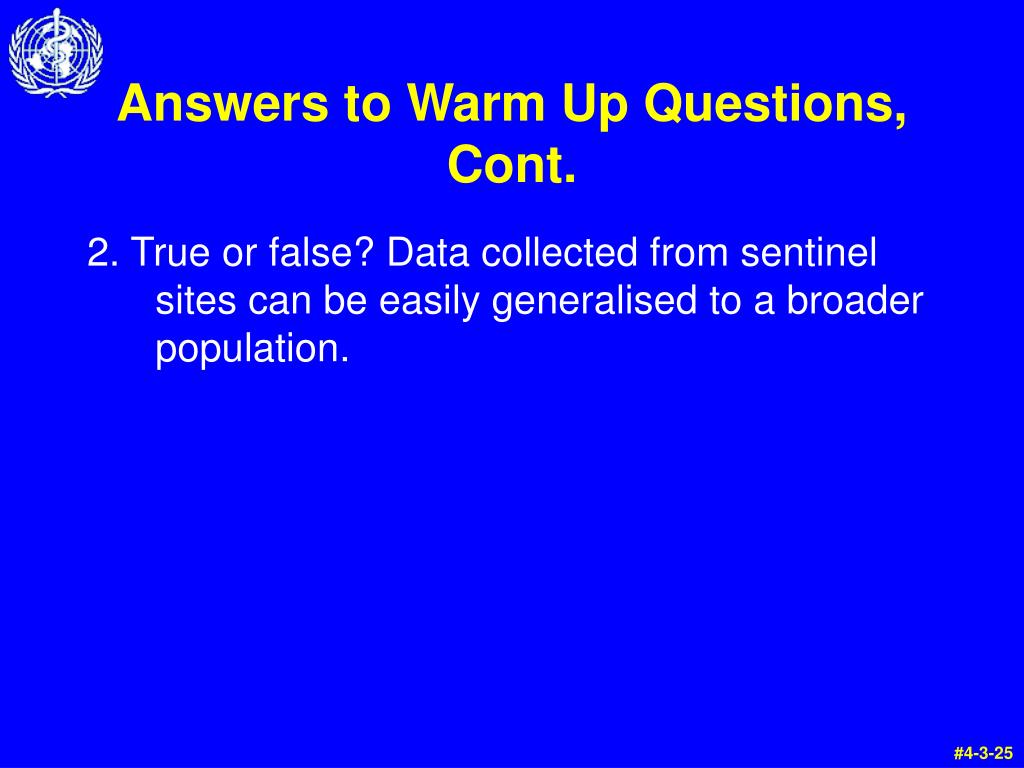 Answers to Warm Up Questions, Cont.

2. True or false? Data collected from sentinel sites can be easily generalised to a broader population.

#4-3-25